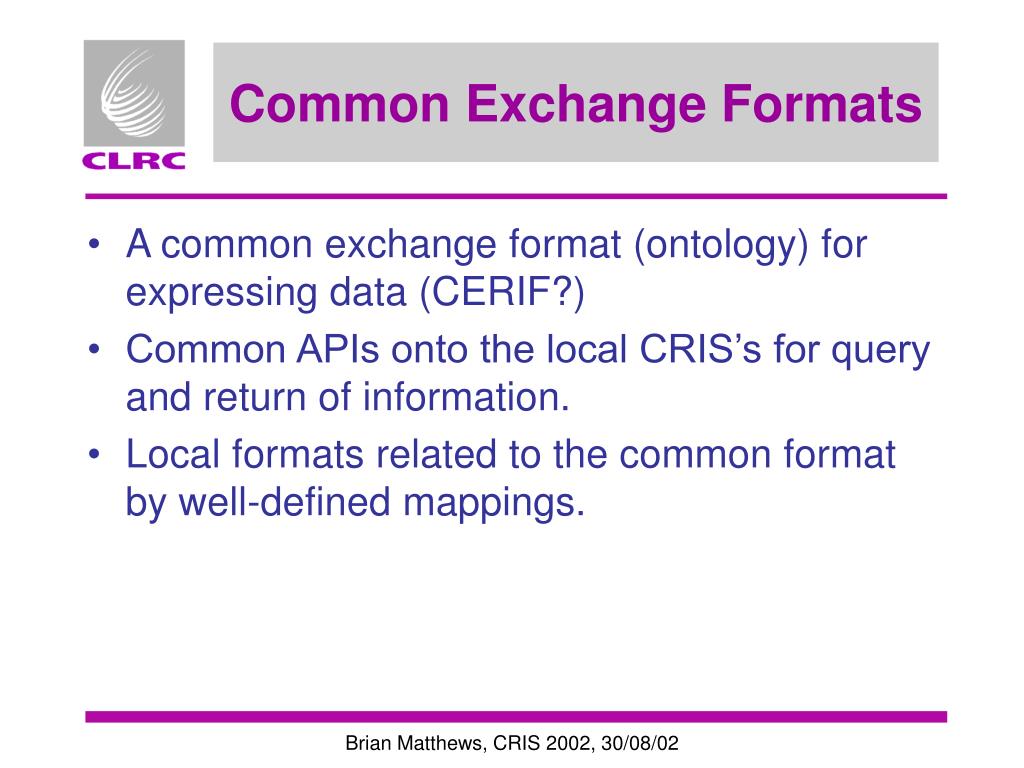 CLRC

Common Exchange Formats

• A common exchange format (ontology) for expressing data (CERIF?)
• Common APIs onto the local CRIS's for query and return of information.
• Local formats related to the common format by well-defined mappings.

Brian Matthews, CRIS 2002, 30/08/02